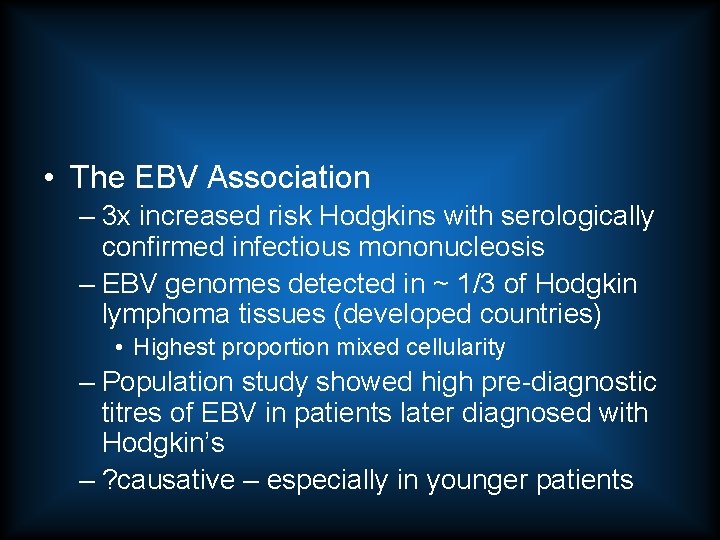 • The EBV Association

– 3x increased risk Hodgkins with serologically confirmed infectious mononucleosis

– EBV genomes detected in ~ 1/3 of Hodgkin lymphoma tissues (developed countries)

• Highest proportion mixed cellularity

– Population study showed high pre-diagnostic titres of EBV in patients later diagnosed with Hodgkin's

– ?causative – especially in younger patients